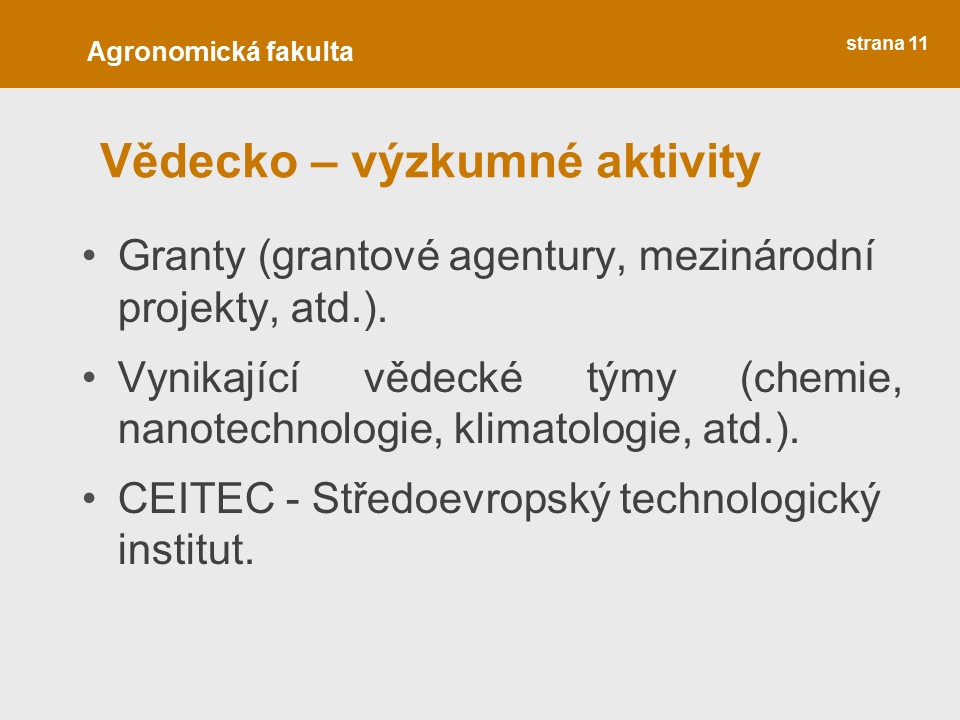 Agronomická fakulta

strana 11

Vědecko – výzkumné aktivity

• Granty (grantové agentury, mezinárodní projekty, atd.).

• Vynikající vědecké týmy (chemie, nanotechnologie, klimatologie, atd.).

• CEITEC - Středoevropský technologický institut.